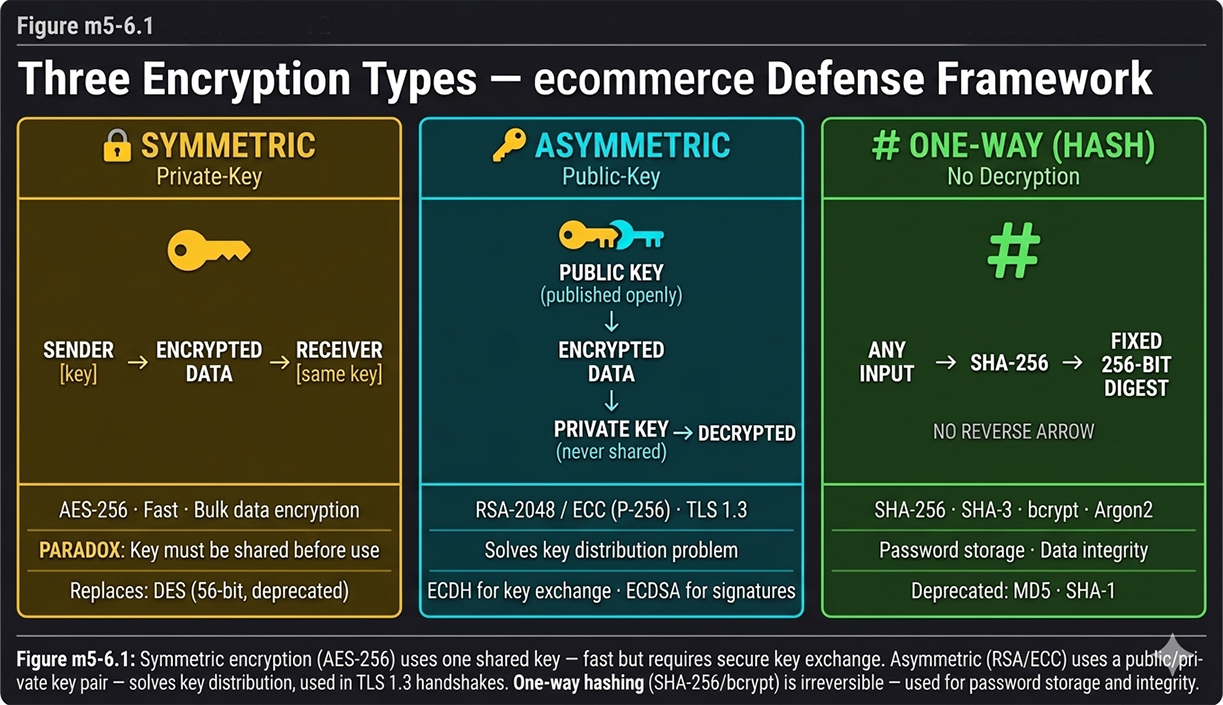 Figure m5-6.1

Three Encryption Types — ecommerce Defense Framework

SYMMETRIC
Private-Key

SENDER [key] → ENCRYPTED DATA → RECEIVER [same key]

AES-256 · Fast · Bulk data encryption

PARADOX: Key must be shared before use

Replaces: DES (56-bit, deprecated)

ASYMMETRIC
Public-Key

PUBLIC KEY
(published openly)
↓
ENCRYPTED DATA
↓
PRIVATE KEY (never shared) → DECRYPTED

RSA-2048 / ECC (P-256) · TLS 1.3

Solves key distribution problem

ECDH for key exchange · ECDSA for signatures

# ONE-WAY (HASH)
No Decryption

#

ANY INPUT → SHA-256 → FIXED 256-BIT DIGEST

NO REVERSE ARROW

SHA-256 · SHA-3 · bcrypt · Argon2

Password storage · Data integrity

Deprecated: MD5 · SHA-1

Figure m5-6.1: Symmetric encryption (AES-256) uses one shared key — fast but requires secure key exchange. Asymmetric (RSA/ECC) uses a public/private key pair — solves key distribution, used in TLS 1.3 handshakes. One-way hashing (SHA-256/bcrypt) is irreversible — used for password storage and integrity.